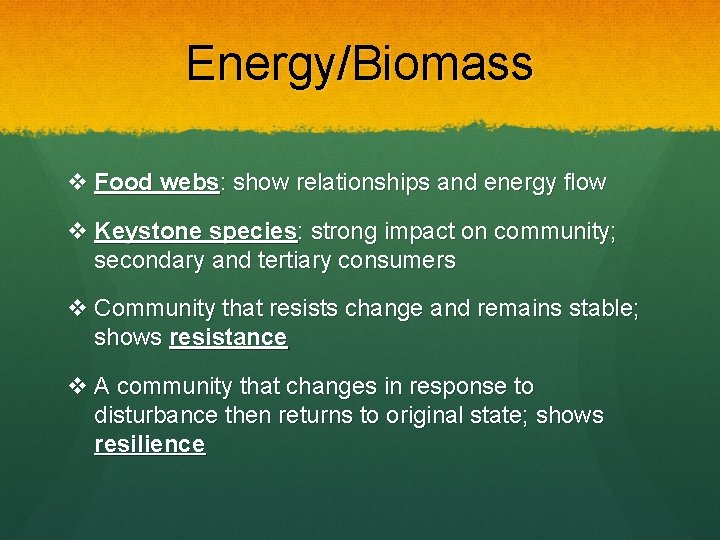 Energy/Biomass

❖ Food webs: show relationships and energy flow

❖ Keystone species: strong impact on community; secondary and tertiary consumers

❖ Community that resists change and remains stable; shows resistance

❖ A community that changes in response to disturbance then returns to original state; shows resilience